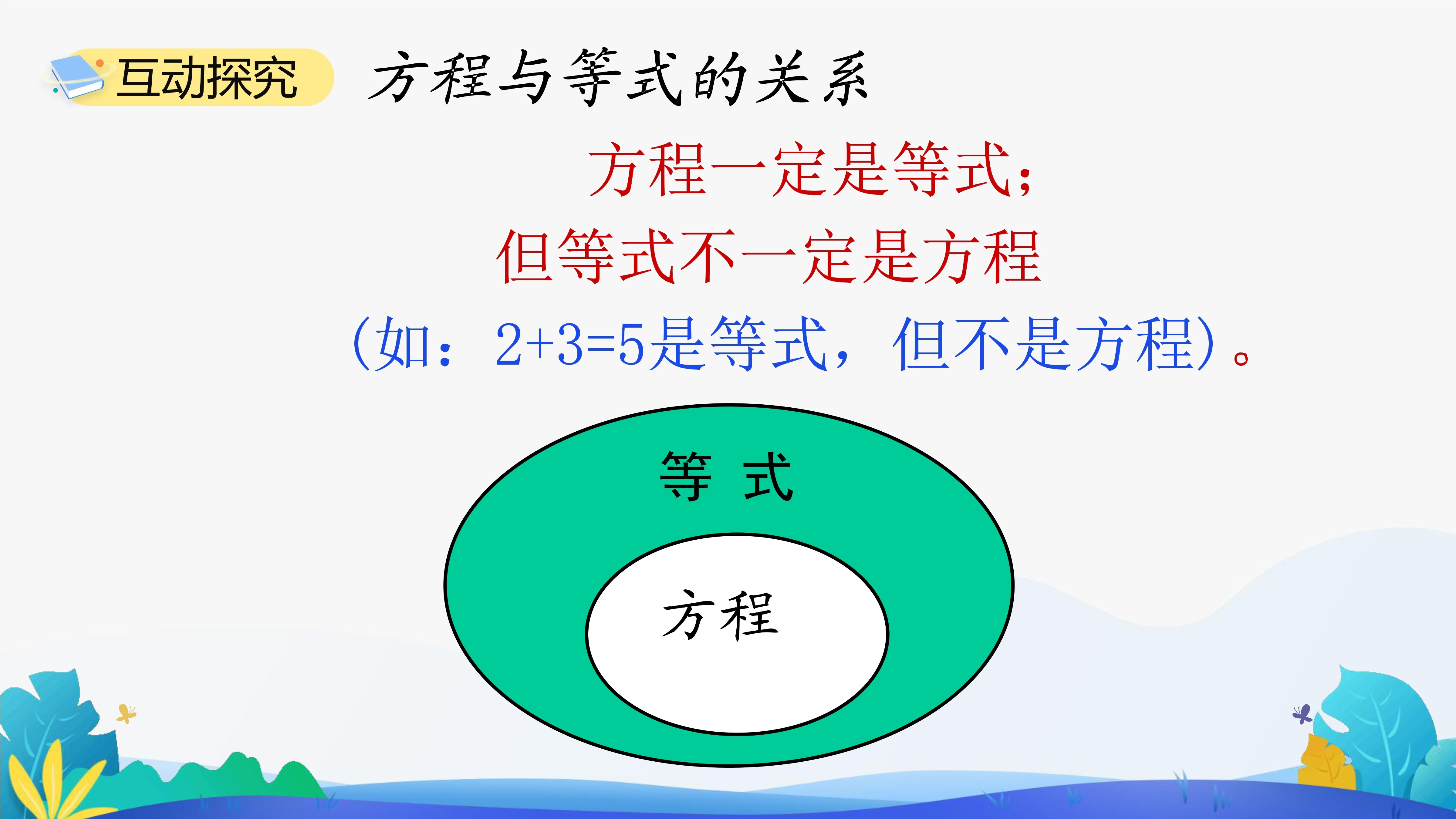 互动探究

方程与等式的关系

方程一定是等式；

但等式不一定是方程

（如：$2+3=5$是等式，但不是方程）。

等 式

方程